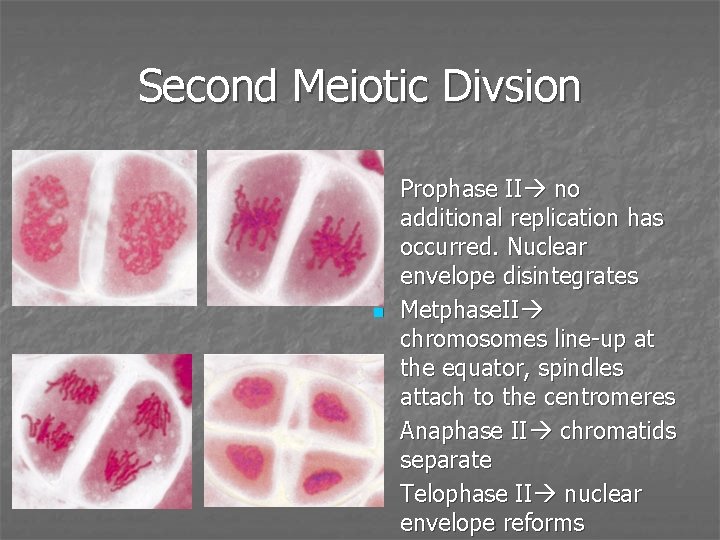 Second Meiotic Divsion

Prophase II→ no additional replication has occurred. Nuclear envelope disintegrates

MetphaseII→ chromosomes line-up at the equator, spindles attach to the centromeres

Anaphase II→ chromatids separate

Telophase II→ nuclear envelope reforms